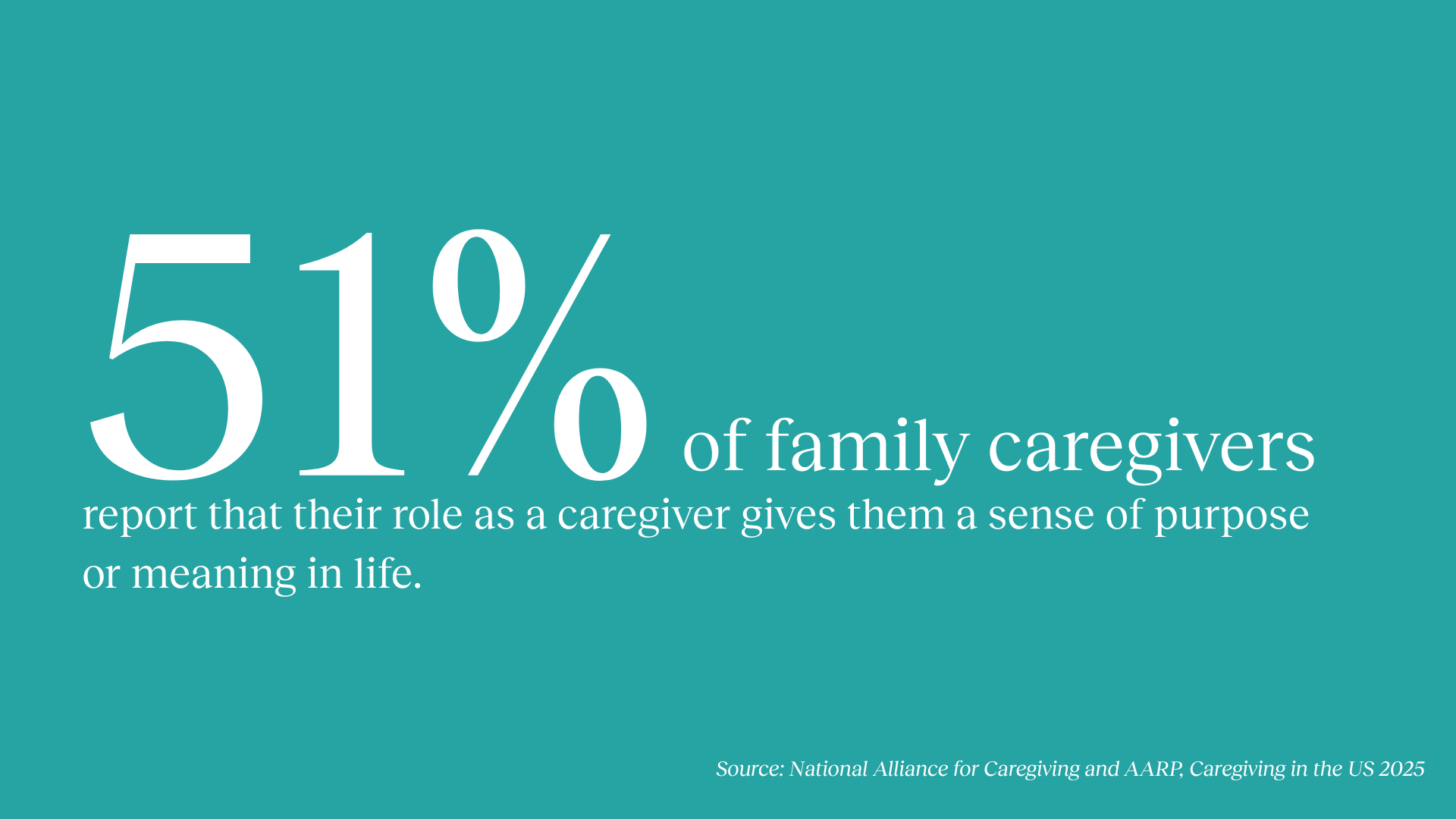 51% of family caregivers report that their role as a caregiver gives them a sense of purpose or meaning in life.

Source: National Alliance for Caregiving and AARP, Caregiving in the US 2025